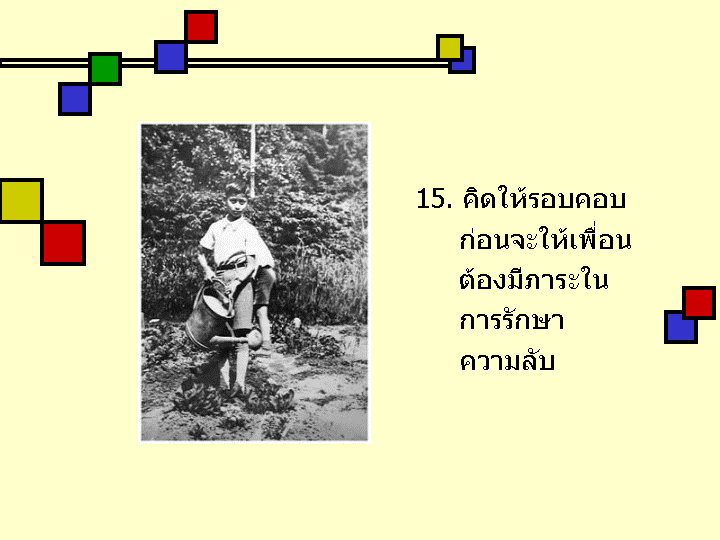 15. คิดให้รอบคอบก่อนจะให้เพื่อนต้องมีภาระในการรักษาความลับ